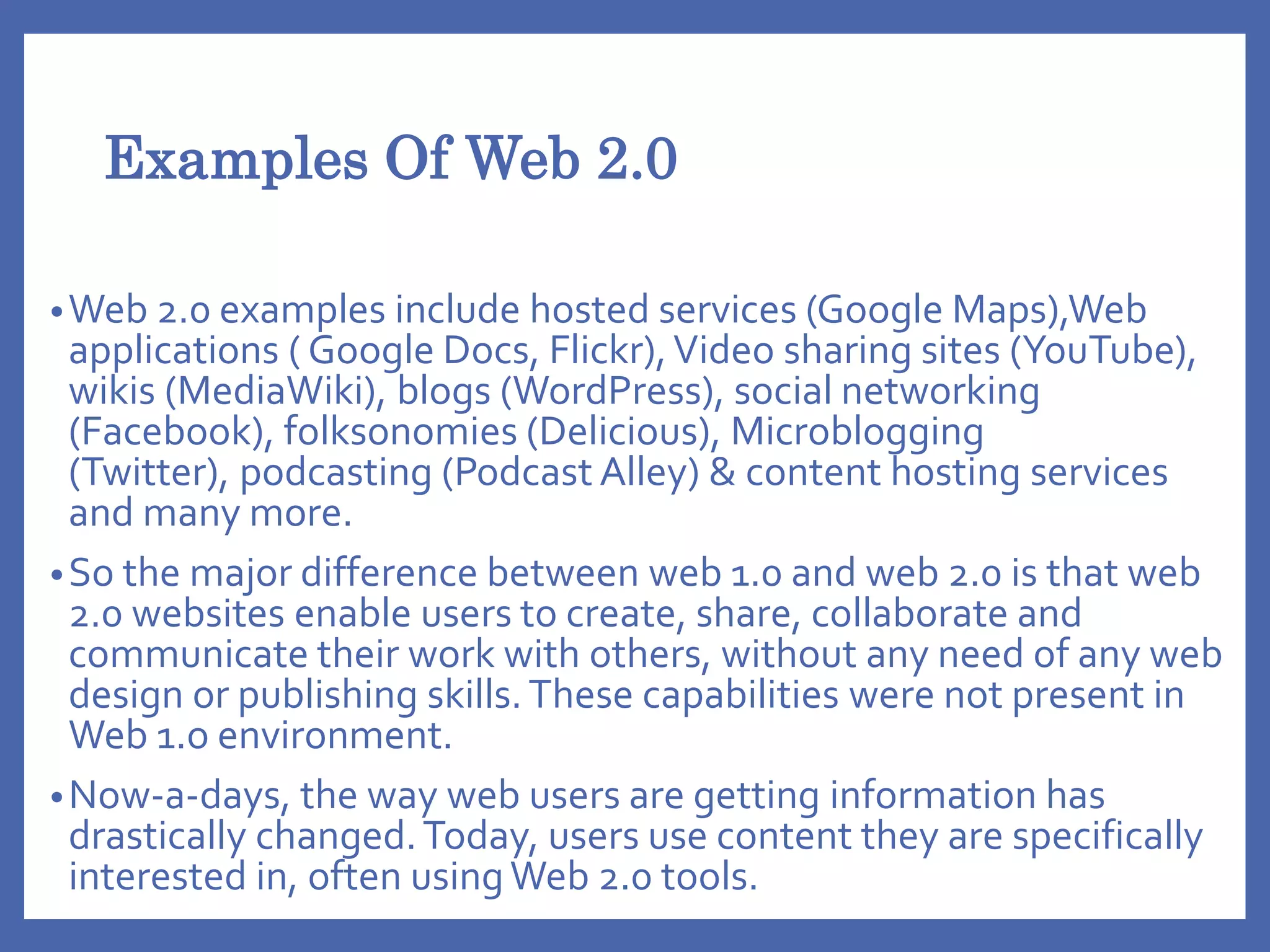 Examples Of Web 2.0

• Web 2.0 examples include hosted services (Google Maps),Web applications ( Google Docs, Flickr), Video sharing sites (YouTube), wikis (MediaWiki), blogs (WordPress), social networking (Facebook), folksonomies (Delicious), Microblogging (Twitter), podcasting (Podcast Alley) & content hosting services and many more.

• So the major difference between web 1.0 and web 2.0 is that web 2.0 websites enable users to create, share, collaborate and communicate their work with others, without any need of any web design or publishing skills. These capabilities were not present in Web 1.0 environment.

• Now-a-days, the way web users are getting information has drastically changed. Today, users use content they are specifically interested in, often using Web 2.0 tools.